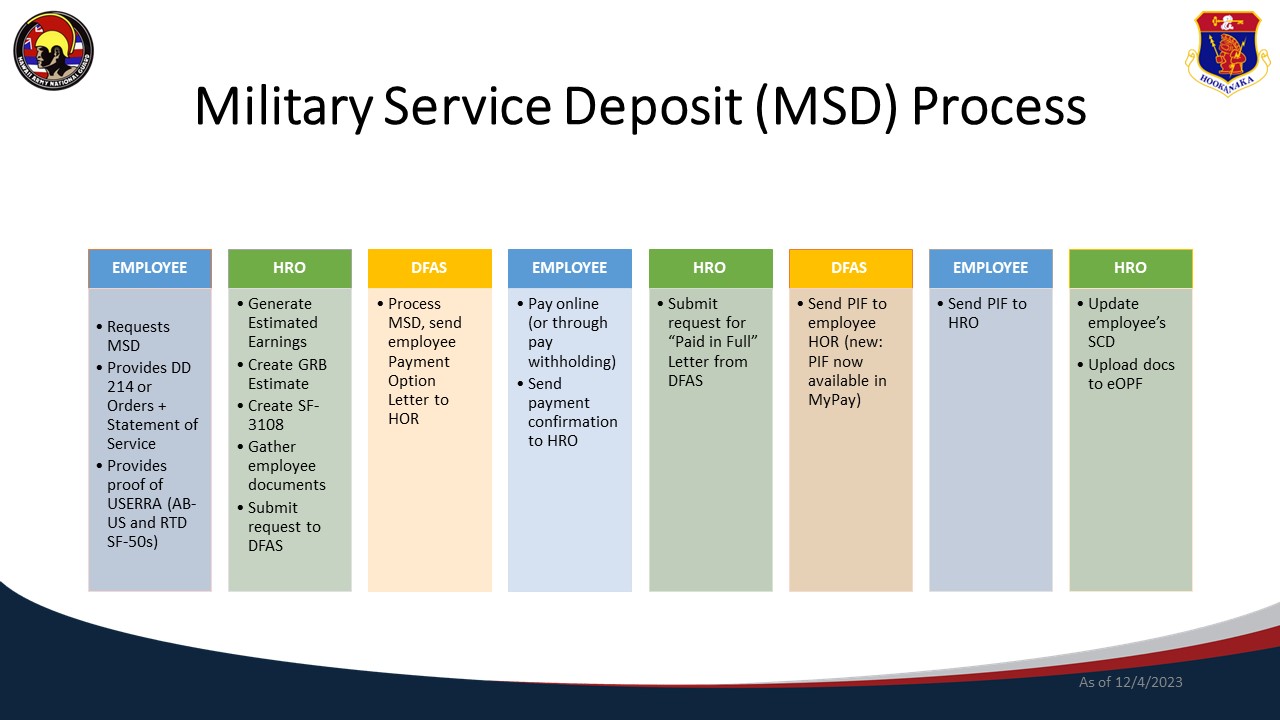 HAWAII ARMY NATIONAL GUARD

HOOKANAKA

Military Service Deposit (MSD) Process

EMPLOYEE
• Requests MSD
• Provides DD 214 or Orders + Statement of Service
• Provides proof of USERRA (AB-US and RTD SF-50s)

HRO
• Generate Estimated Earnings
• Create GRB Estimate
• Create SF-3108
• Gather employee documents
• Submit request to DFAS

DFAS
• Process MSD, send employee Payment Option Letter to HOR

EMPLOYEE
• Pay online (or through pay withholding)
• Send payment confirmation to HRO

HRO
• Submit request for "Paid in Full" Letter from DFAS

DFAS
• Send PIF to employee HOR (new: PIF now available in MyPay)

EMPLOYEE
• Send PIF to HRO

HRO
• Update employee's SCD
• Upload docs to eOPF

As of 12/4/2023